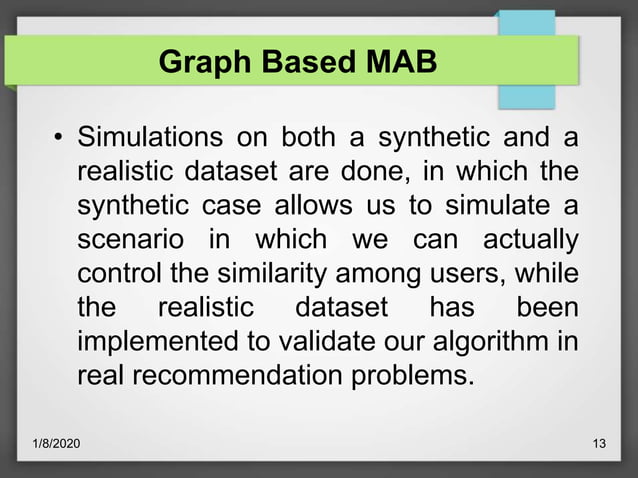 Graph Based MAB

• Simulations on both a synthetic and a realistic dataset are done, in which the synthetic case allows us to simulate a scenario in which we can actually control the similarity among users, while the realistic dataset has been implemented to validate our algorithm in real recommendation problems.

1/8/2020

13